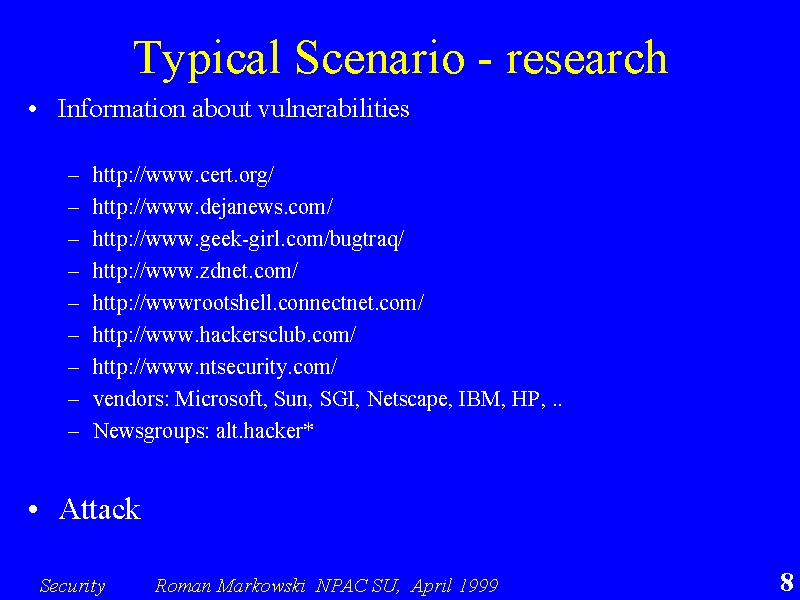 Typical Scenario - research

• Information about vulnerabilities

– http://www.cert.org/
– http://www.dejanews.com/
– http://www.geek-girl.com/bugtraq/
– http://www.zdnet.com/
– http://wwwrootshell.connectnet.com/
– http://www.hackersclub.com/
– http://www.ntsecurity.com/
– vendors: Microsoft, Sun, SGI, Netscape, IBM, HP, ..
– Newsgroups: alt.hacker*

• Attack

Security Roman Markowski NPAC SU, April 1999 8